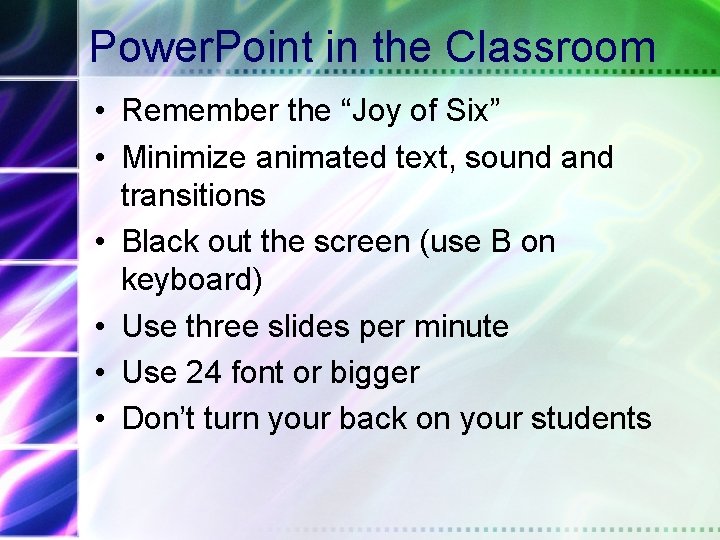 PowerPoint in the Classroom

• Remember the “Joy of Six”
• Minimize animated text, sound and transitions
• Black out the screen (use B on keyboard)
• Use three slides per minute
• Use 24 font or bigger
• Don’t turn your back on your students